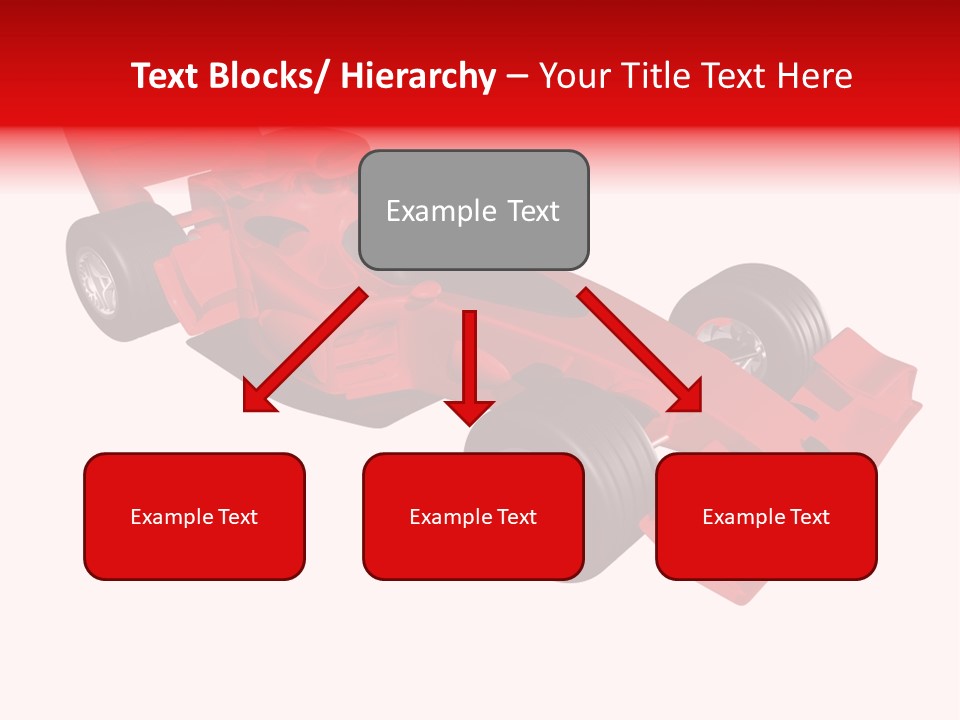 Text Blocks/ Hierarchy – Your Title Text Here

Example Text

Example Text

Example Text

Example Text